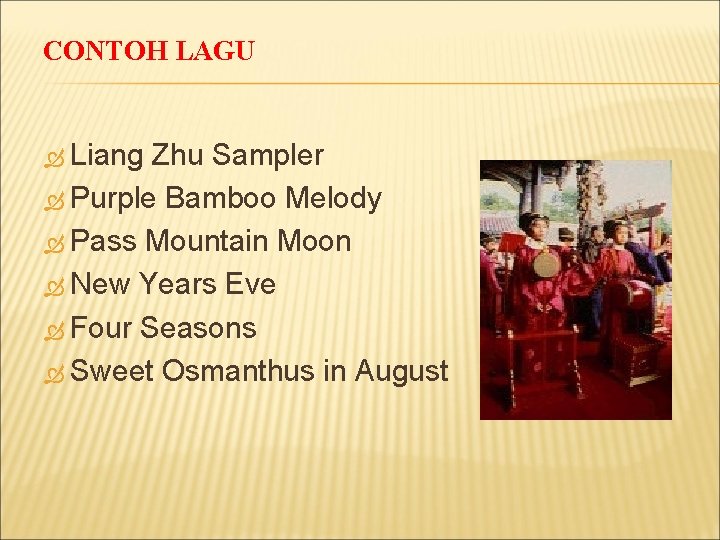 CONTOH LAGU

Liang Zhu Sampler
Purple Bamboo Melody
Pass Mountain Moon
New Years Eve
Four Seasons
Sweet Osmanthus in August